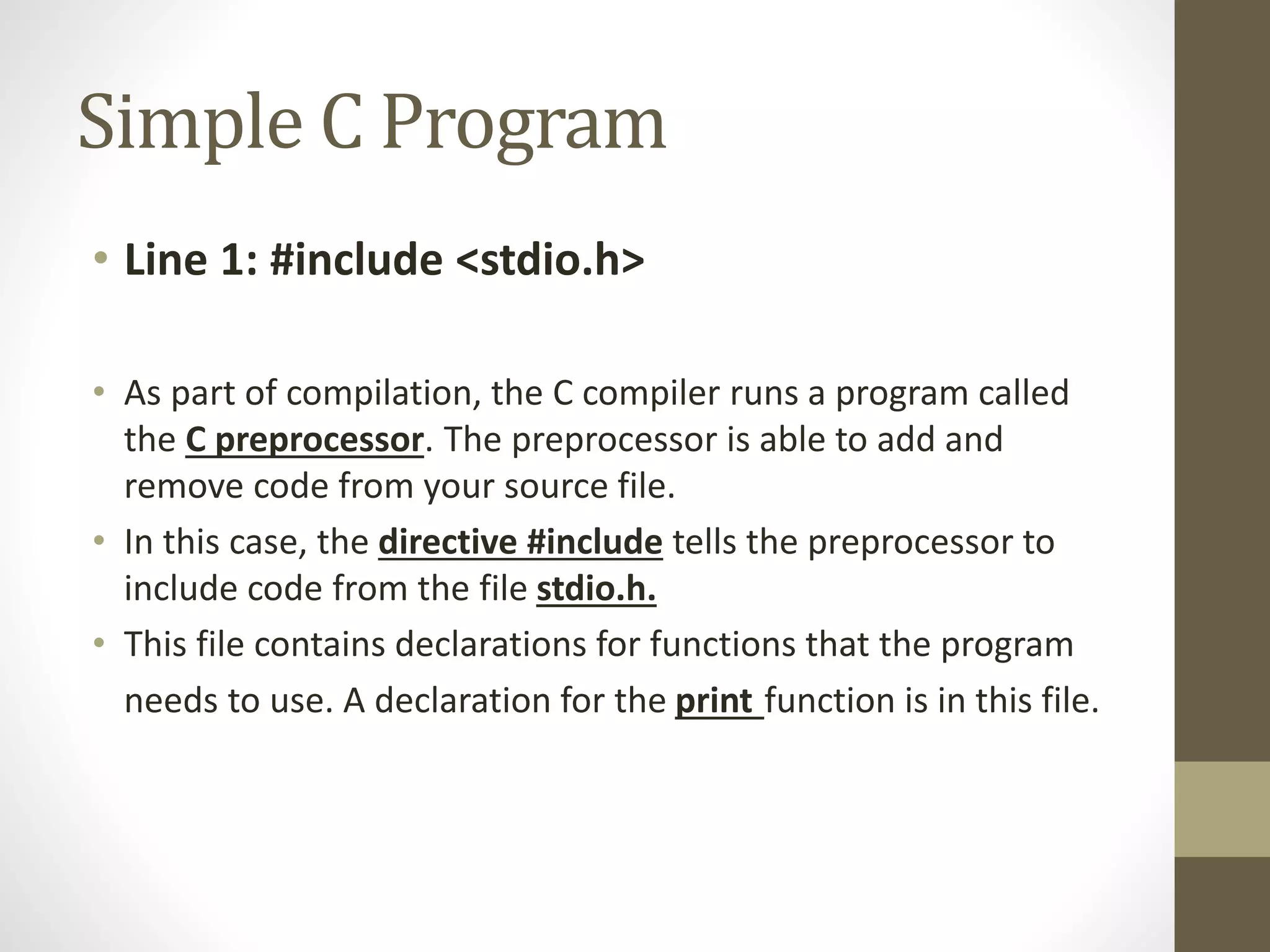 Simple C Program

• Line 1: #include <stdio.h>

• As part of compilation, the C compiler runs a program called the C preprocessor. The preprocessor is able to add and remove code from your source file.
• In this case, the directive #include tells the preprocessor to include code from the file stdio.h.
• This file contains declarations for functions that the program needs to use. A declaration for the print function is in this file.